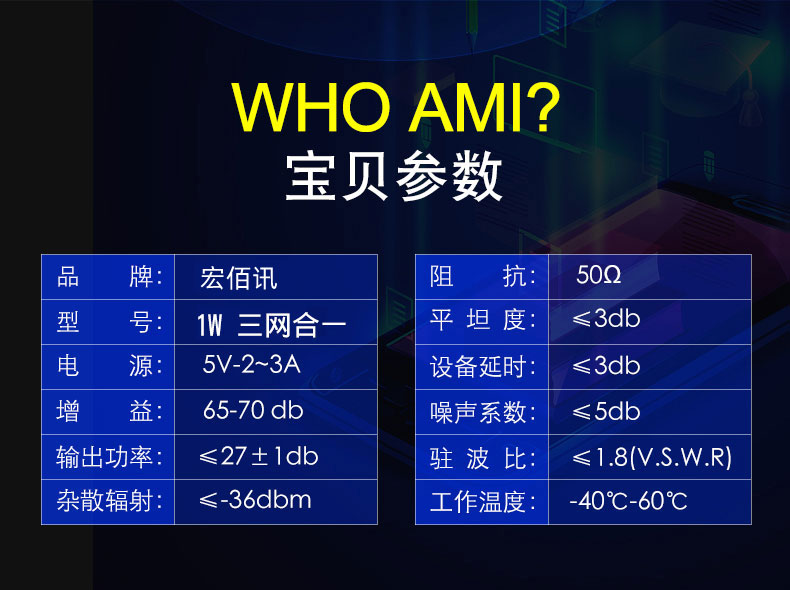 WHO AMI?
宝贝参数

| 品　　牌: | 宏佰讯 |
|---|---|
| 型　　号: | 1W 三网合一 |
| 电　　源: | 5V-2~3A |
| 增　　益: | 65-70 db |
| 输出功率: | ≤27±1db |
| 杂散辐射: | ≤-36dbm |

| 阻　　抗: | 50Ω |
|---|---|
| 平 坦 度: | ≤3db |
| 设备延时: | ≤3db |
| 噪声系数: | ≤5db |
| 驻 波 比: | ≤1.8(V.S.W.R) |
| 工作温度: | -40℃-60℃ |